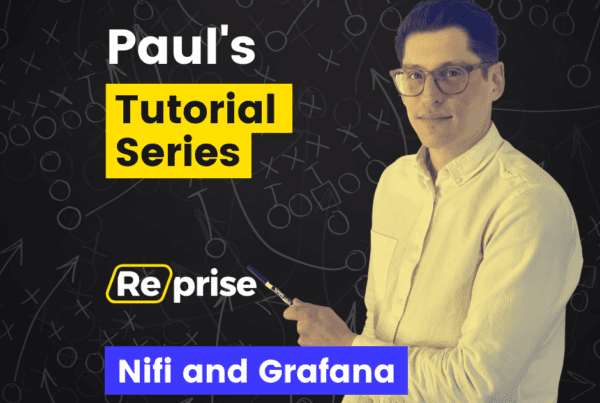 Paul's

Tutorial Series

Reprise

Nifi and Grafana